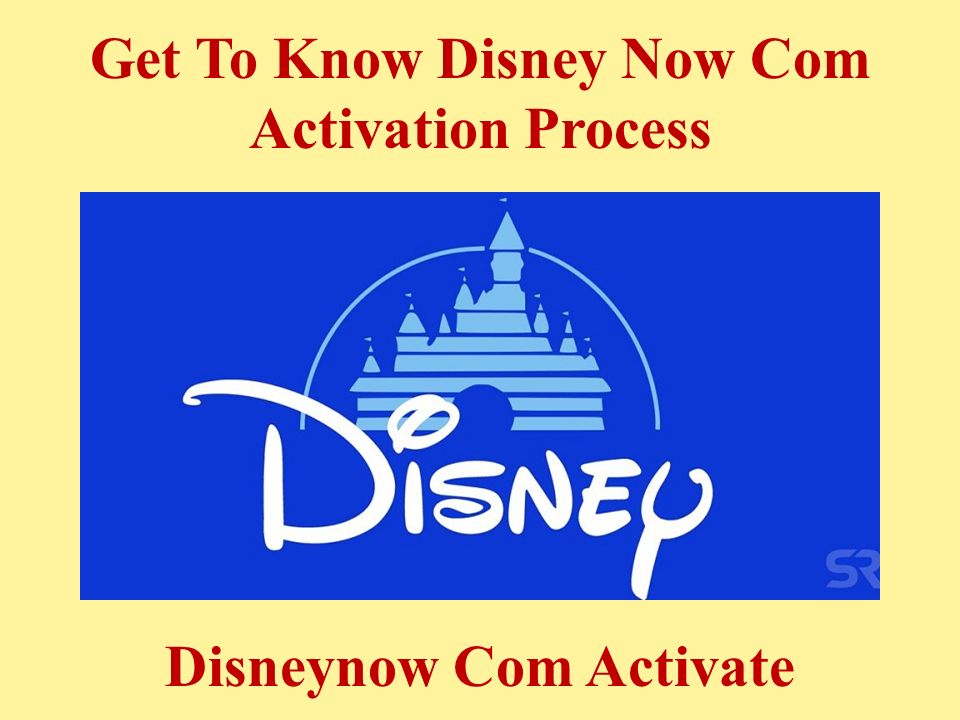 Get To Know Disney Now Com Activation Process

Disney

SR

Disneynow Com Activate